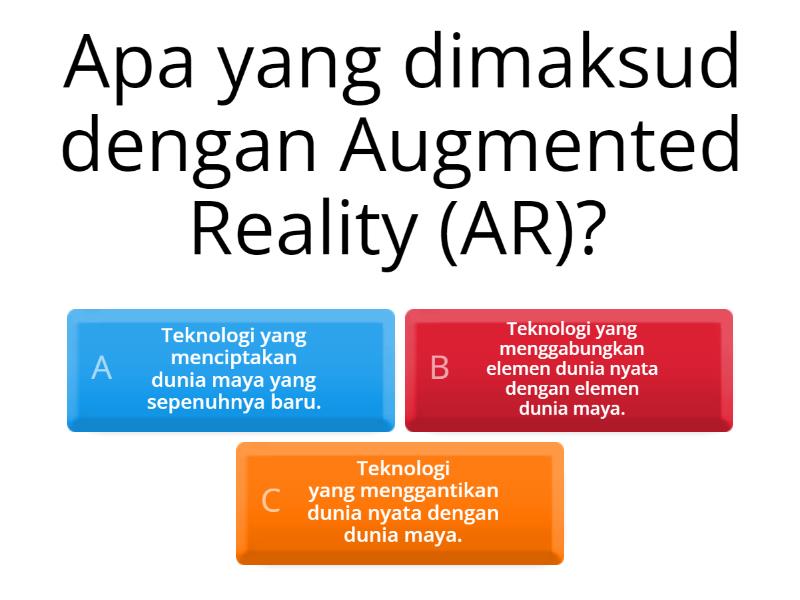 Apa yang dimaksud dengan Augmented Reality (AR)?

A
Teknologi yang menciptakan dunia maya yang sepenuhnya baru.

B
Teknologi yang menggabungkan elemen dunia nyata dengan elemen dunia maya.

C
Teknologi yang menggantikan dunia nyata dengan dunia maya.